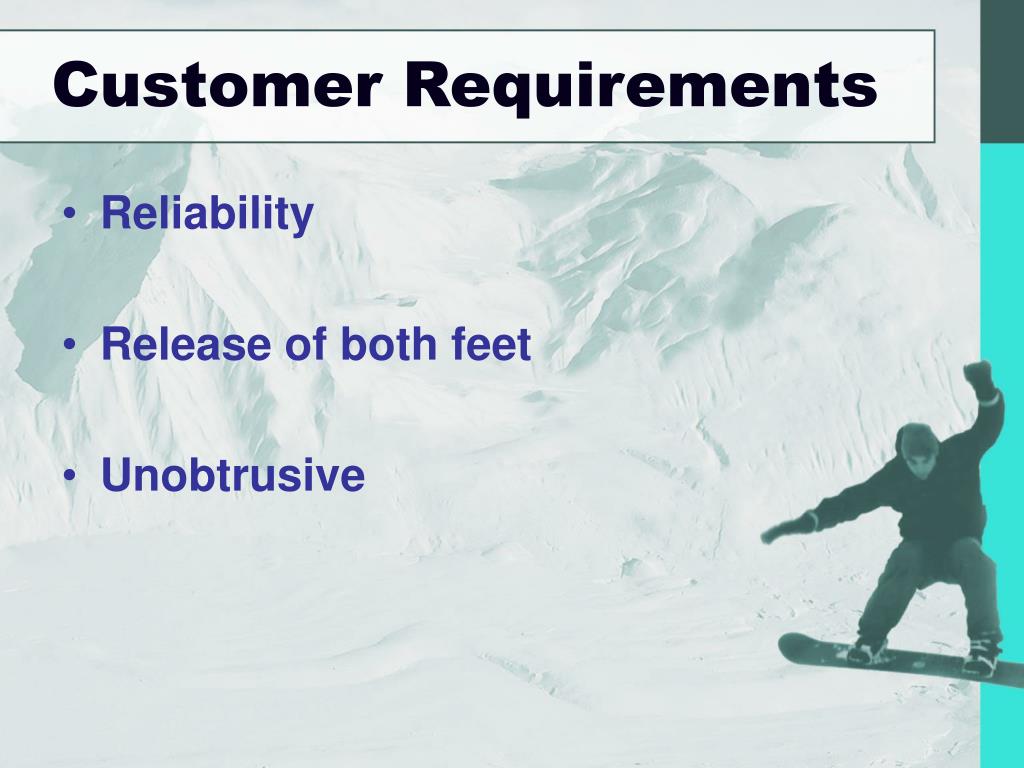 Customer Requirements

• Reliability

• Release of both feet

• Unobtrusive